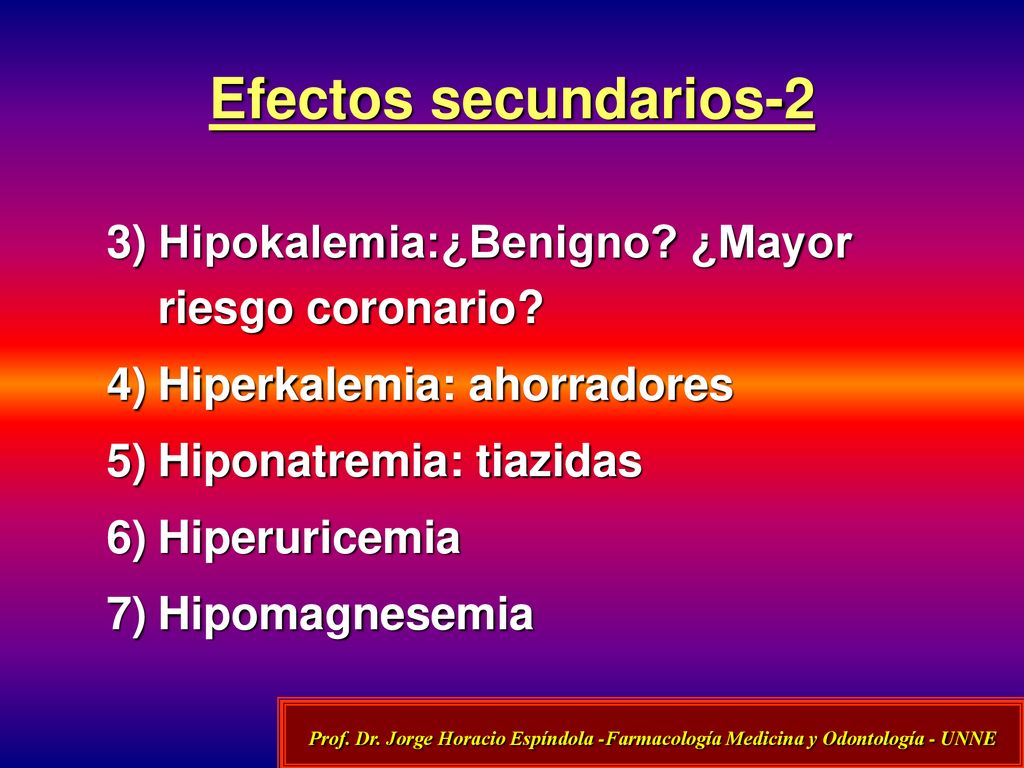 Efectos secundarios-2

3) Hipokalemia:¿Benigno? ¿Mayor riesgo coronario?

4) Hiperkalemia: ahorradores

5) Hiponatremia: tiazidas

6) Hiperuricemia

7) Hipomagnesemia

Prof. Dr. Jorge Horacio Espíndola -Farmacología Medicina y Odontología - UNNE